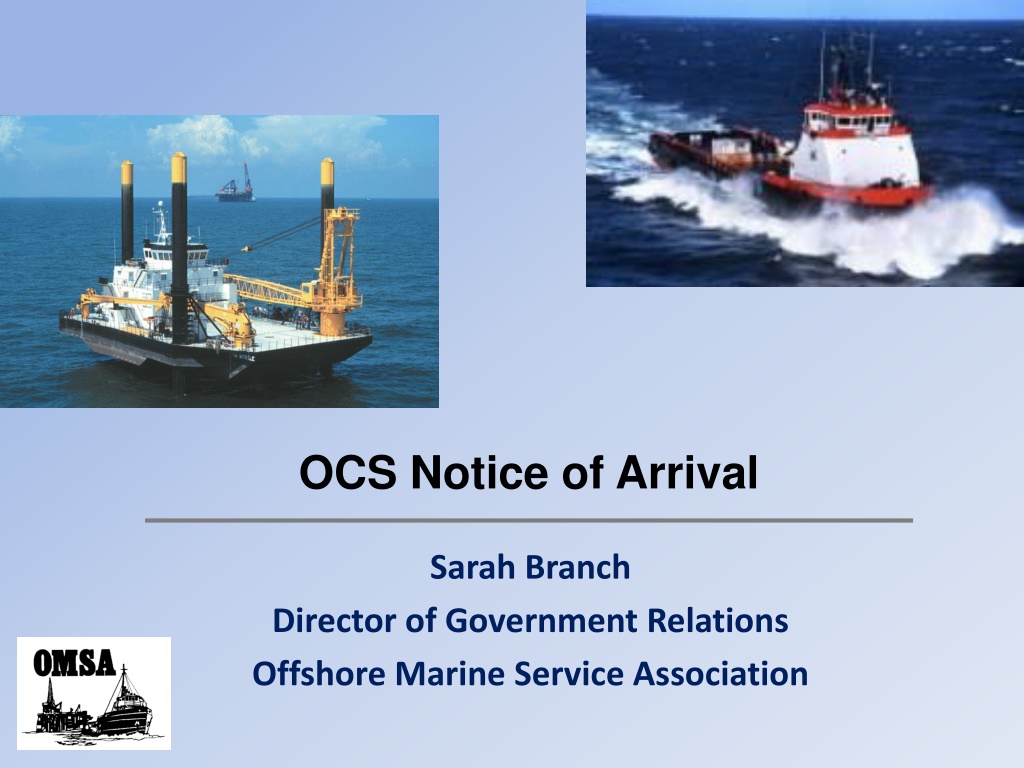 OCS Notice of Arrival

Sarah Branch
Director of Government Relations
Offshore Marine Service Association

OMSA